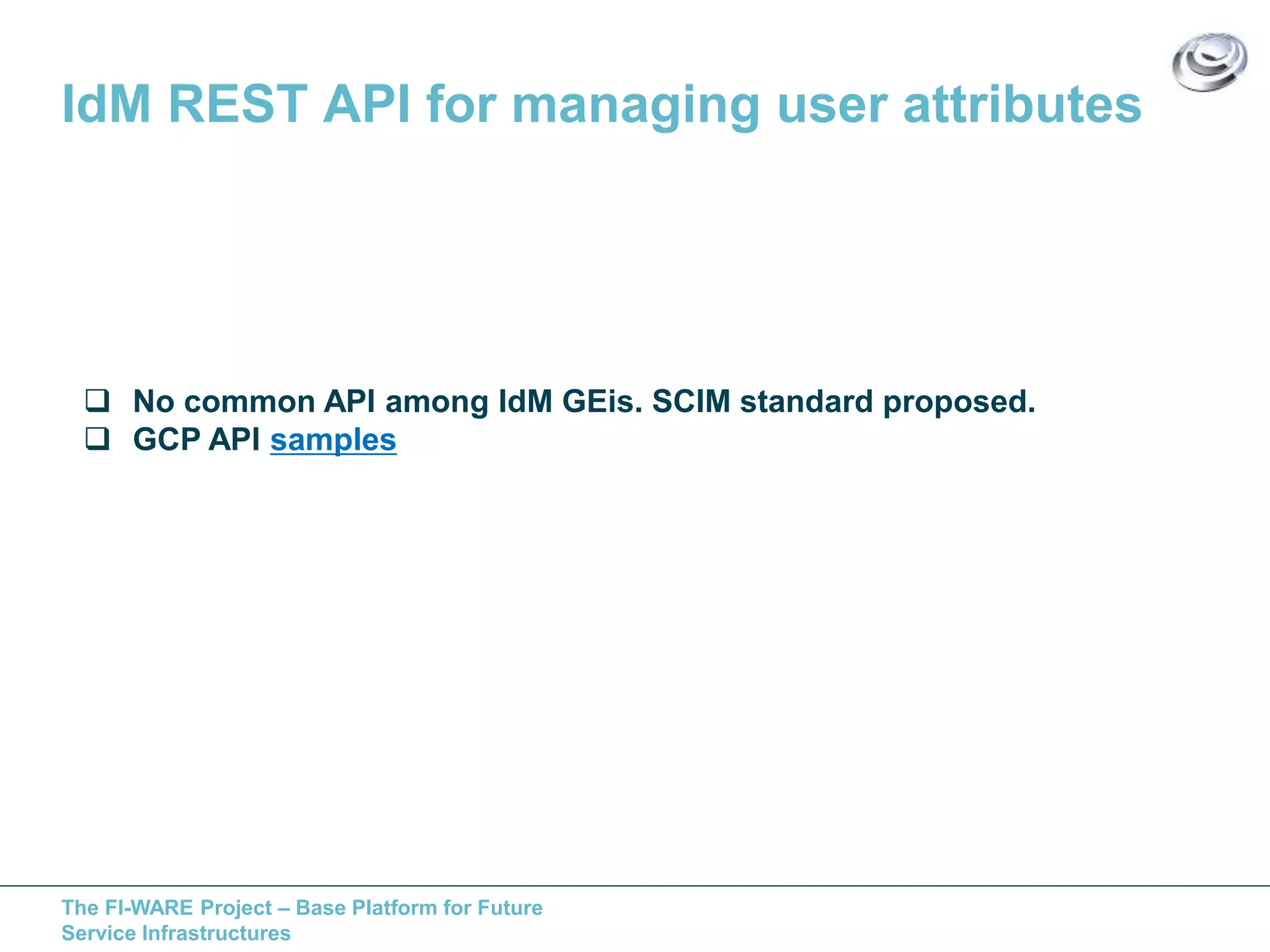 IdM REST API for managing user attributes

❑ No common API among IdM GEis. SCIM standard proposed.
❑ GCP API samples

The FI-WARE Project – Base Platform for Future Service Infrastructures